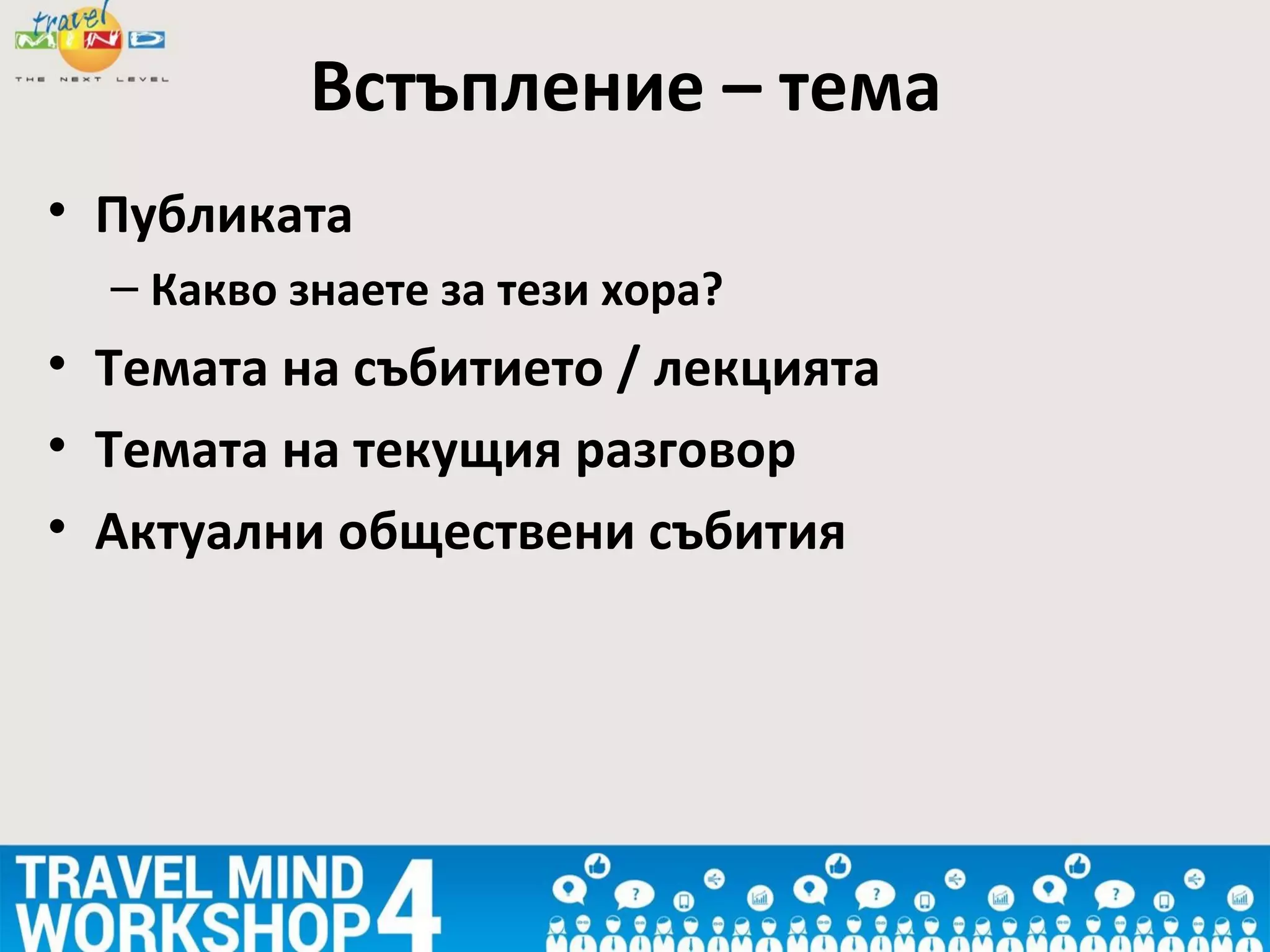 travel MIND
THE NEXT LEVEL

Встъпление – тема

• Публиката
– Какво знаете за тези хора?
• Темата на събитието / лекцията
• Темата на текущия разговор
• Актуални обществени събития

TRAVEL MIND WORKSHOP 4